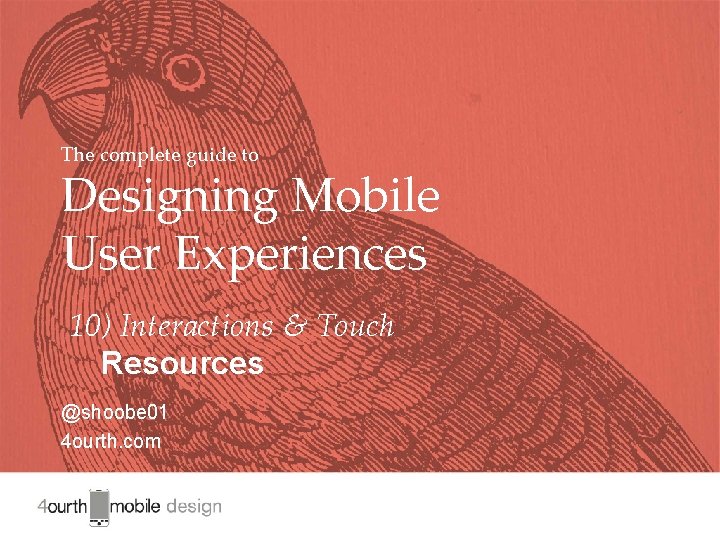 The complete guide to
Designing Mobile User Experiences

10) Interactions & Touch
Resources

@shoobe01
4ourth.com

4ourth mobile design